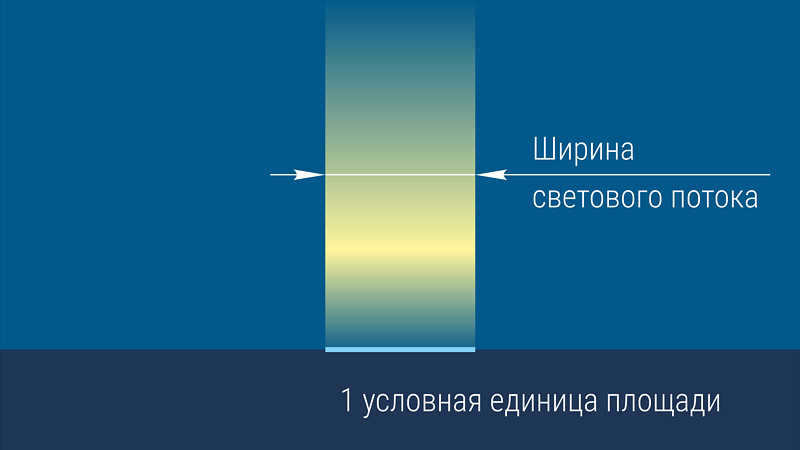 Ширина светового потока

1 условная единица площади